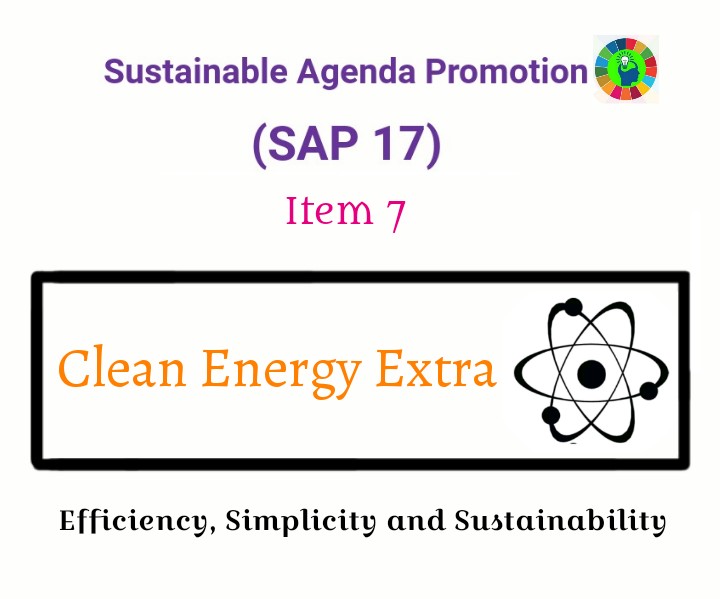 Sustainable Agenda Promotion

(SAP 17)

Item 7

Clean Energy Extra

Efficiency, Simplicity and Sustainability